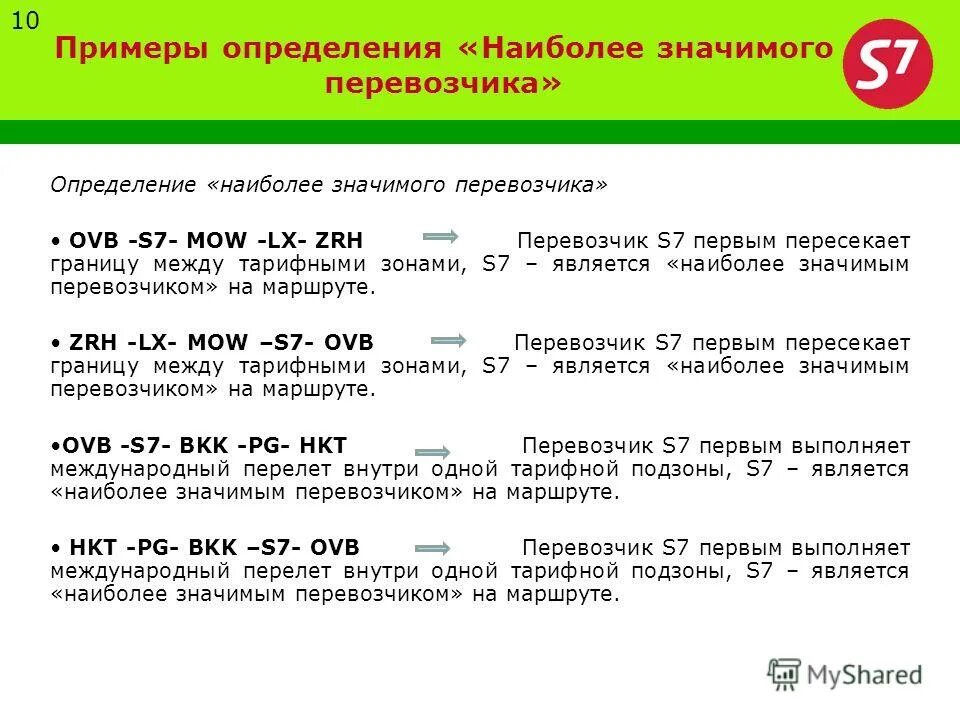 10

Примеры определения «Наиболее значимого перевозчика»

S7

Определение «наиболее значимого перевозчика»

• OVB -S7- MOW -LX- ZRH Перевозчик S7 первым пересекает границу между тарифными зонами, S7 – является «наиболее значимым перевозчиком» на маршруте.

• ZRH -LX- MOW –S7- OVB Перевозчик S7 первым пересекает границу между тарифными зонами, S7 – является «наиболее значимым перевозчиком» на маршруте.

•OVB -S7- BKK -PG- HKT Перевозчик S7 первым выполняет международный перелет внутри одной тарифной подзоны, S7 – является «наиболее значимым перевозчиком» на маршруте.

• HKT -PG- BKK –S7- OVB Перевозчик S7 первым выполняет международный перелет внутри одной тарифной подзоны, S7 – является «наиболее значимым перевозчиком» на маршруте.

MyShared